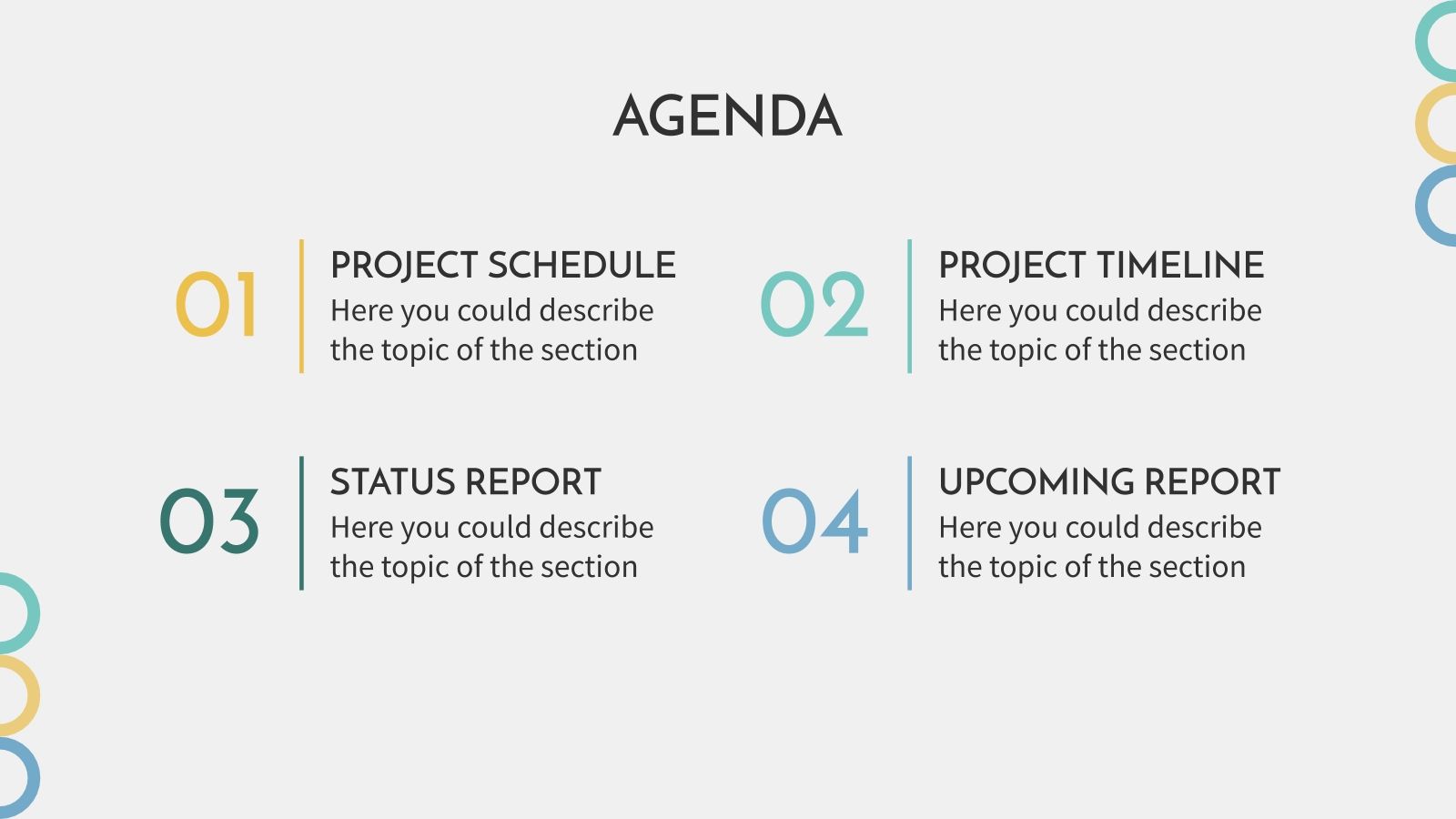 AGENDA

01

PROJECT SCHEDULE
Here you could describe the topic of the section

02

PROJECT TIMELINE
Here you could describe the topic of the section

03

STATUS REPORT
Here you could describe the topic of the section

04

UPCOMING REPORT
Here you could describe the topic of the section